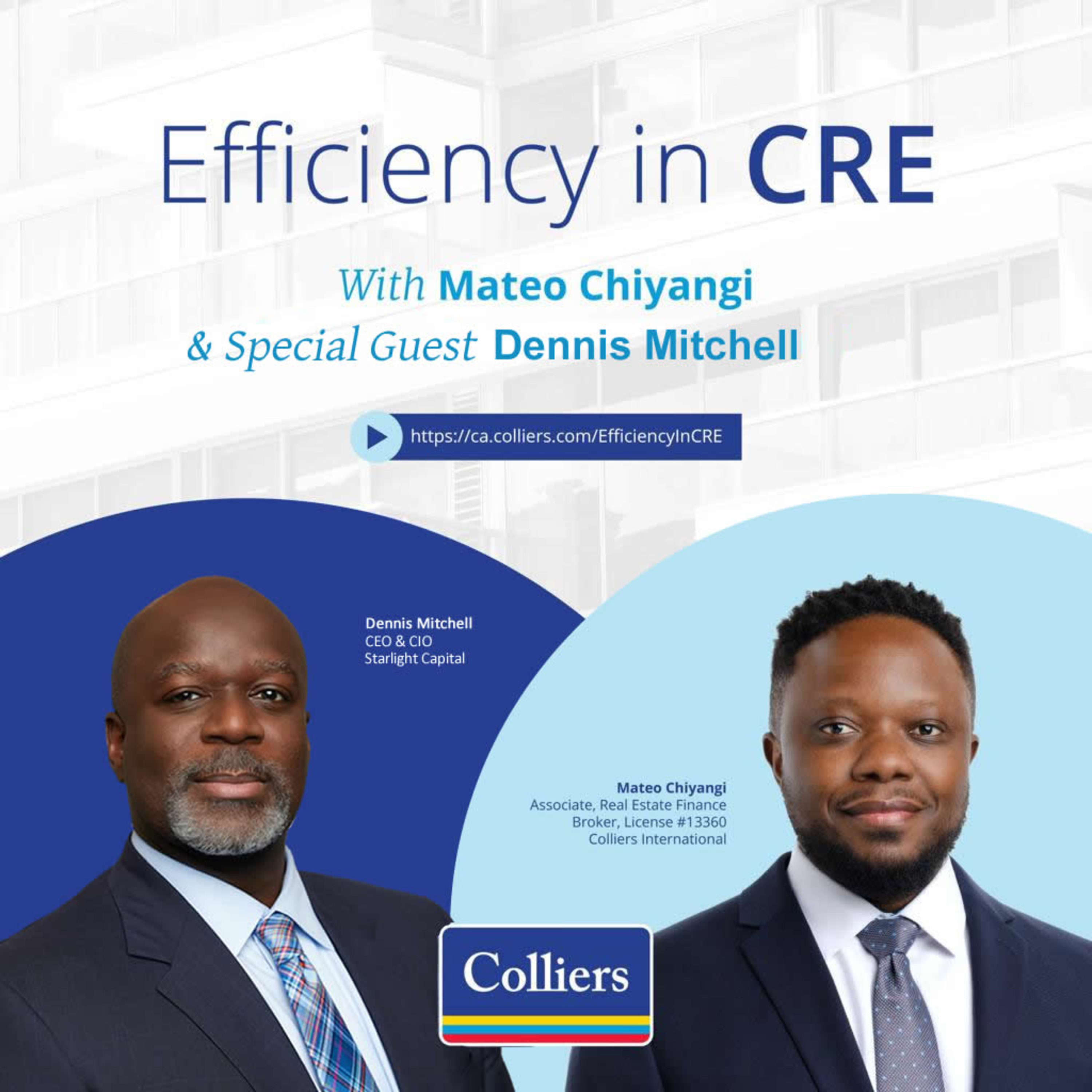 Efficiency in CRE

With Mateo Chiyangi
& Special Guest Dennis Mitchell

https://ca.colliers.com/EfficiencyInCRE

Dennis Mitchell
CEO & CIO
Starlight Capital

Mateo Chiyangi
Associate, Real Estate Finance
Broker, License #13360
Colliers International

Colliers